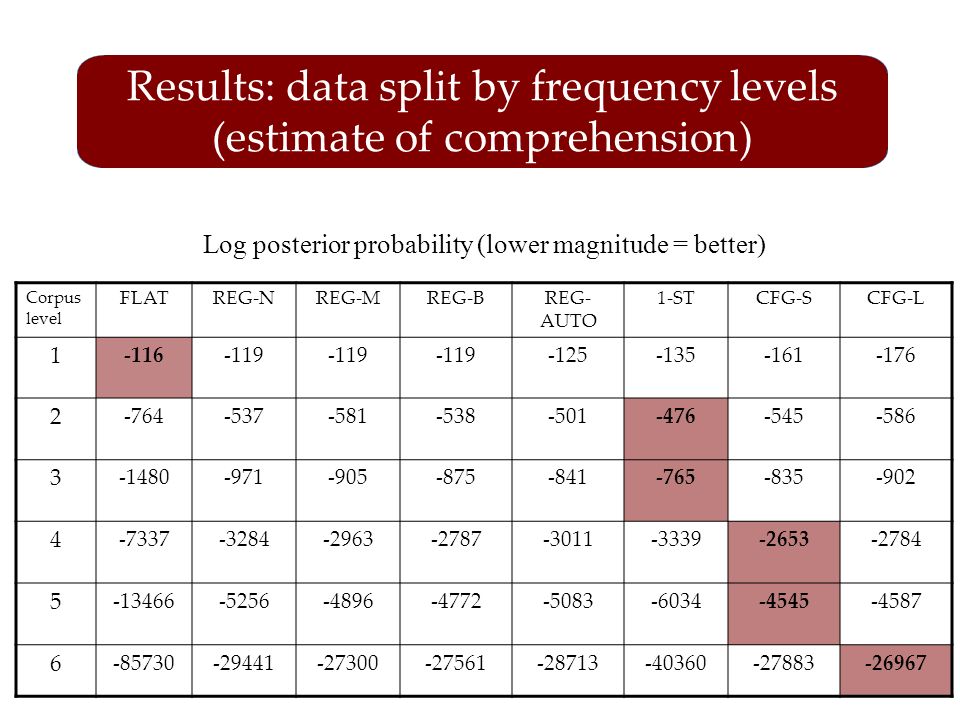 Results: data split by frequency levels (estimate of comprehension)

Log posterior probability (lower magnitude = better)

| Corpus level | FLAT | REG-N | REG-M | REG-B | REG-AUTO | 1-ST | CFG-S | CFG-L |
|---|---|---|---|---|---|---|---|---|
| 1 | -116 | -119 | -119 | -119 | -125 | -135 | -161 | -176 |
| 2 | -764 | -537 | -581 | -538 | -501 | -476 | -545 | -586 |
| 3 | -1480 | -971 | -905 | -875 | -841 | -765 | -835 | -902 |
| 4 | -7337 | -3284 | -2963 | -2787 | -3011 | -3339 | -2653 | -2784 |
| 5 | -13466 | -5256 | -4896 | -4772 | -5083 | -6034 | -4545 | -4587 |
| 6 | -85730 | -29441 | -27300 | -27561 | -28713 | -40360 | -27883 | -26967 |